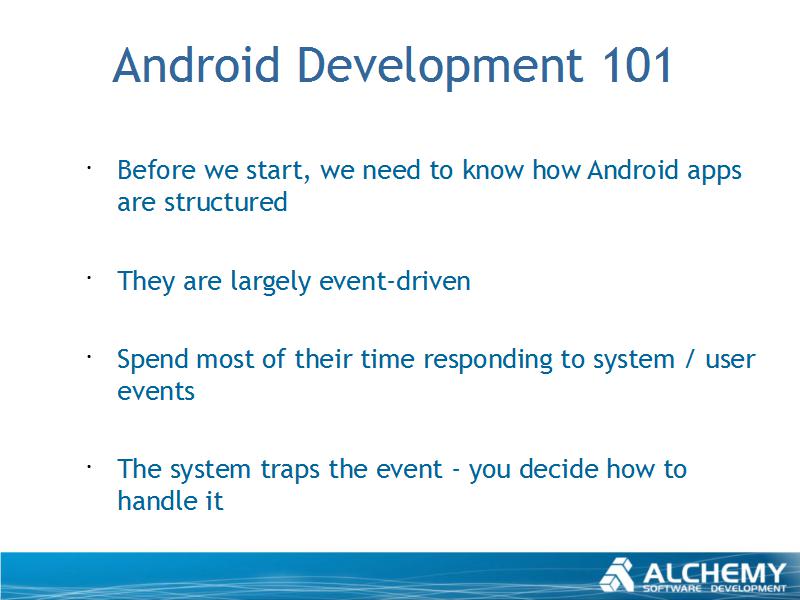 Android Development 101

· Before we start, we need to know how Android apps are structured

· They are largely event-driven

· Spend most of their time responding to system / user events

· The system traps the event - you decide how to handle it

ALCHEMY
SOFTWARE DEVELOPMENT